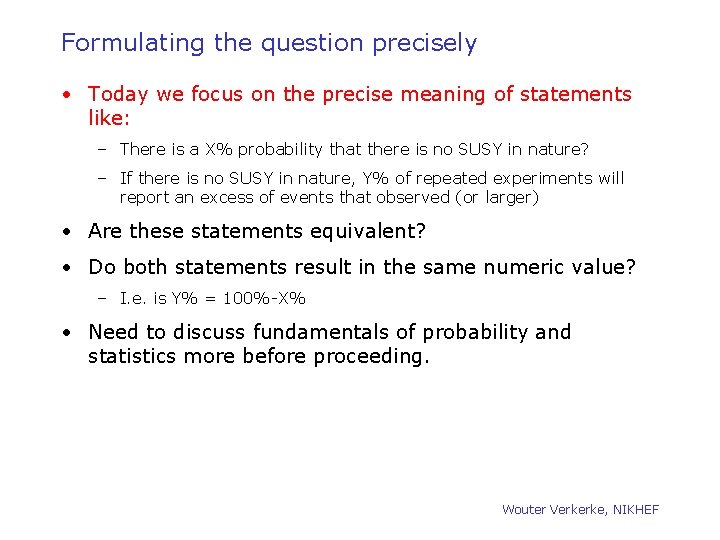 Formulating the question precisely

• Today we focus on the precise meaning of statements like:
  – There is a X% probability that there is no SUSY in nature?
  – If there is no SUSY in nature, Y% of repeated experiments will report an excess of events that observed (or larger)

• Are these statements equivalent?

• Do both statements result in the same numeric value?
  – I.e. is Y% = 100%-X%

• Need to discuss fundamentals of probability and statistics more before proceeding.

Wouter Verkerke, NIKHEF